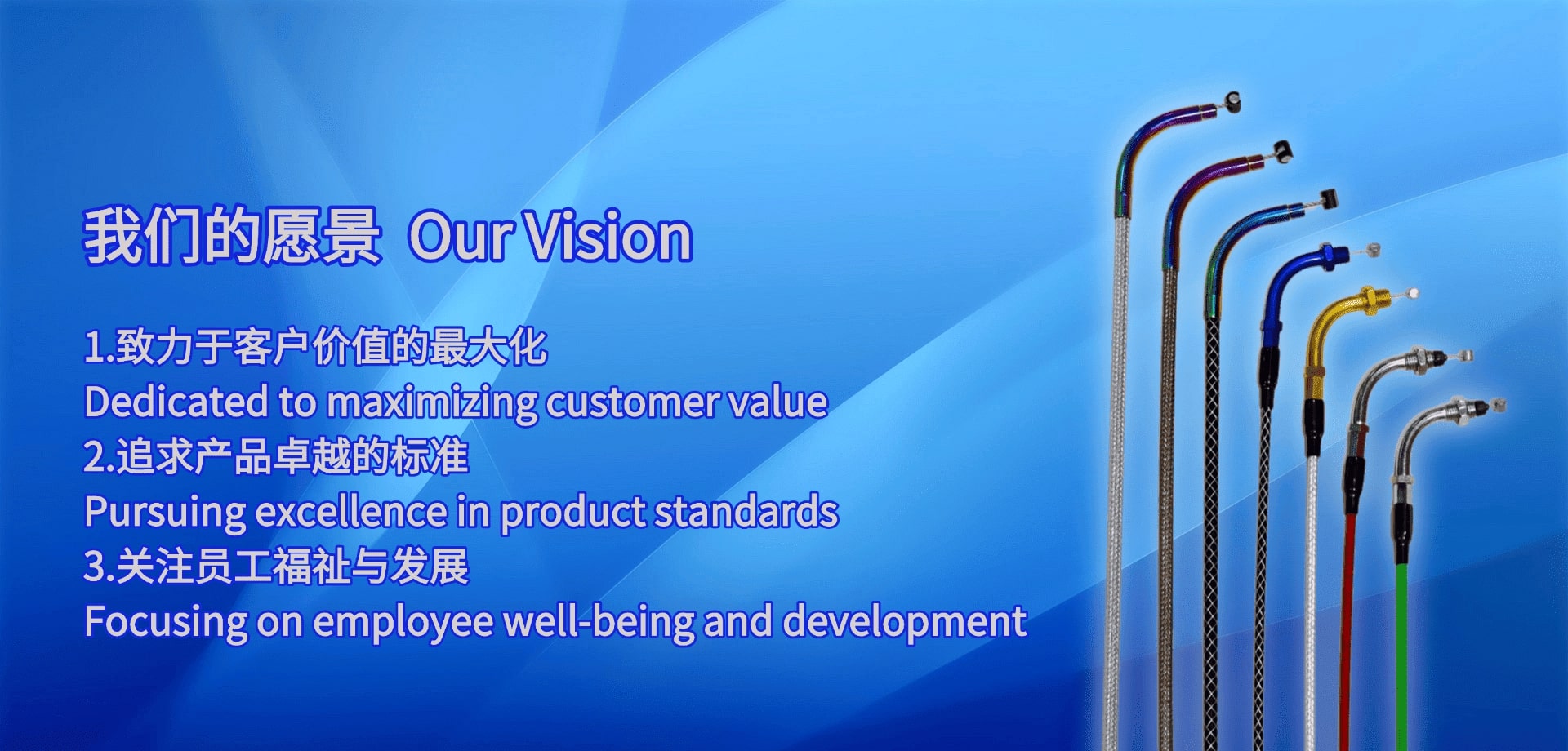 我们的愿景 Our Vision

1.致力于客户价值的最大化
Dedicated to maximizing customer value
2.追求产品卓越的标准
Pursuing excellence in product standards
3.关注员工福祉与发展
Focusing on employee well-being and development